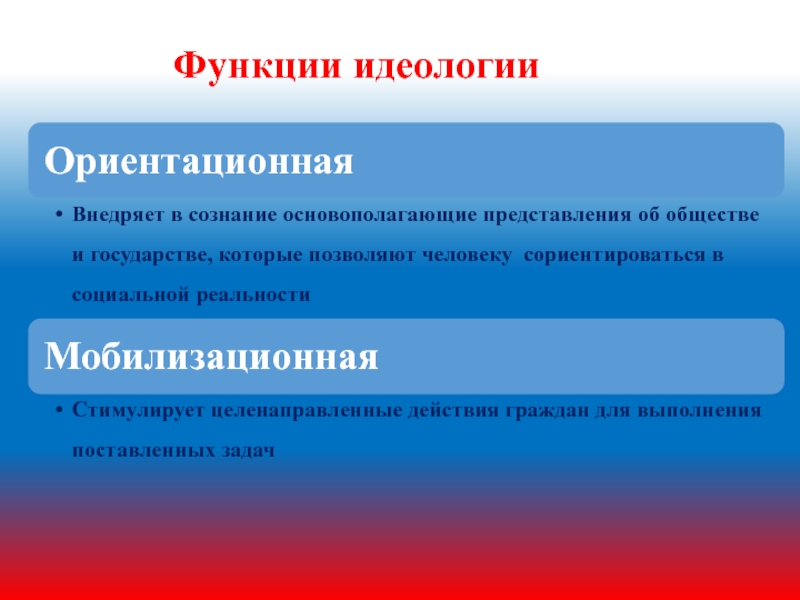 Функции идеологии

Ориентационная

• Внедряет в сознание основополагающие представления об обществе и государстве, которые позволяют человеку сориентироваться в социальной реальности

Мобилизационная

• Стимулирует целенаправленные действия граждан для выполнения поставленных задач